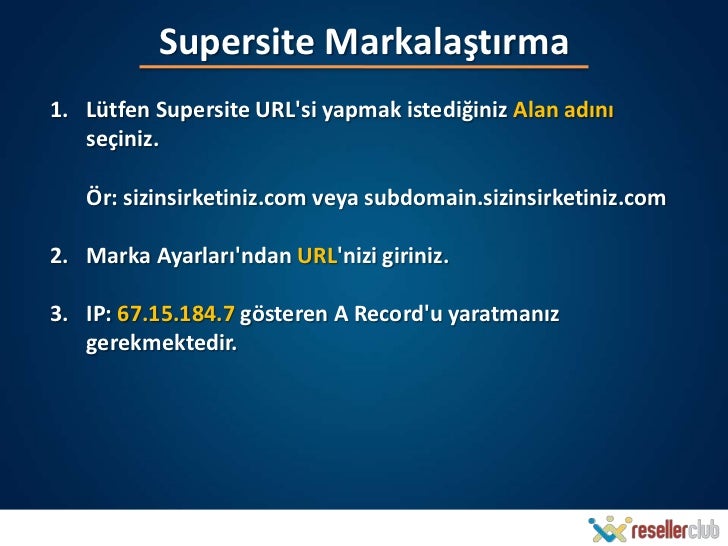 Supersite Markalaştırma

1. Lütfen Supersite URL'si yapmak istediğiniz Alan adını seçiniz.

Ör: sizinsirketiniz.com veya subdomain.sizinsirketiniz.com

2. Marka Ayarları'ndan URL'nizi giriniz.

3. IP: 67.15.184.7 gösteren A Record'u yaratmanız gerekmektedir.

resellerclub